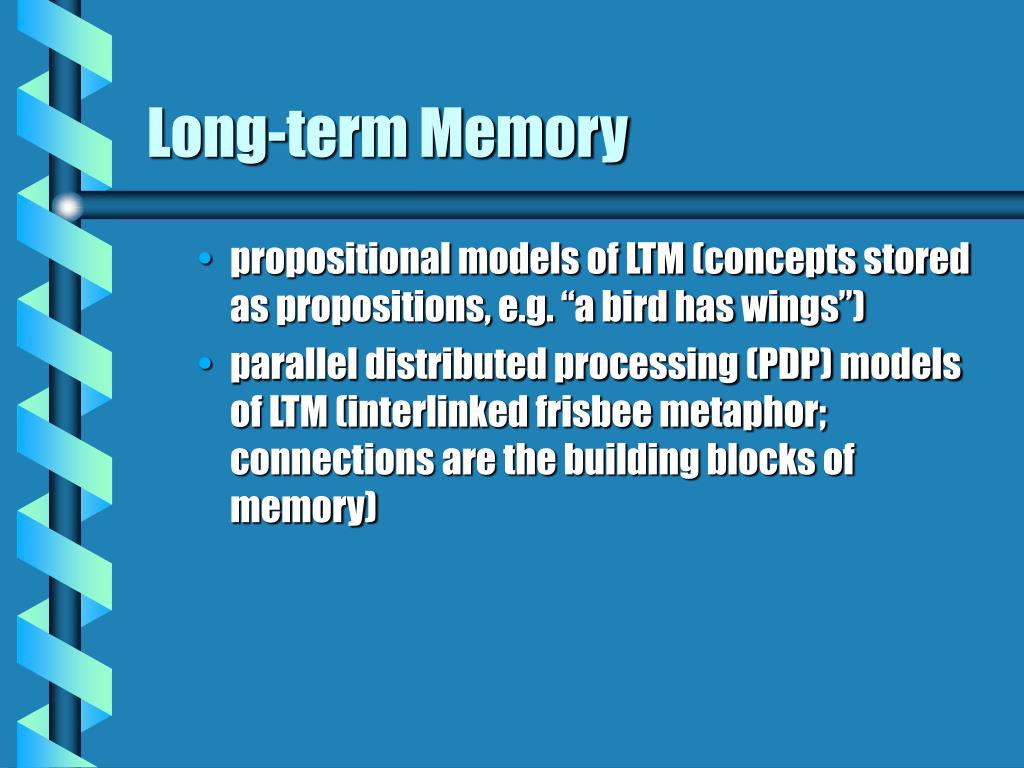 Long-term Memory

• propositional models of LTM (concepts stored as propositions, e.g. “a bird has wings”)
• parallel distributed processing (PDP) models of LTM (interlinked frisbee metaphor; connections are the building blocks of memory)